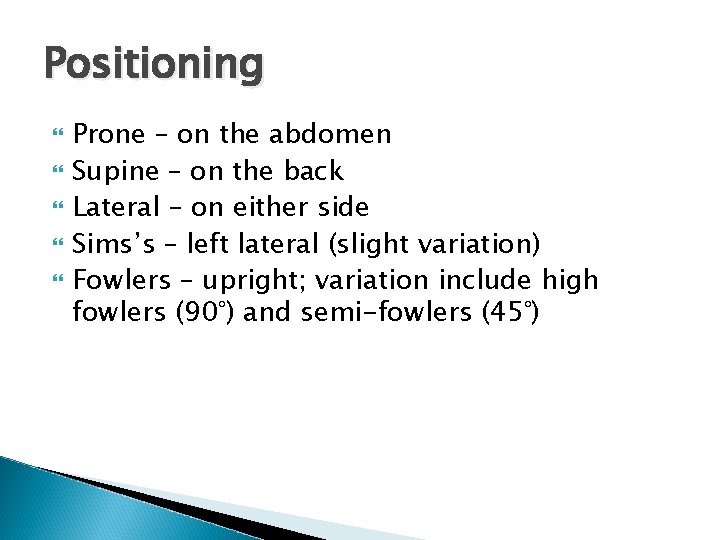 Positioning

Prone – on the abdomen
Supine – on the back
Lateral – on either side
Sims's – left lateral (slight variation)
Fowlers – upright; variation include high fowlers (90°) and semi-fowlers (45°)